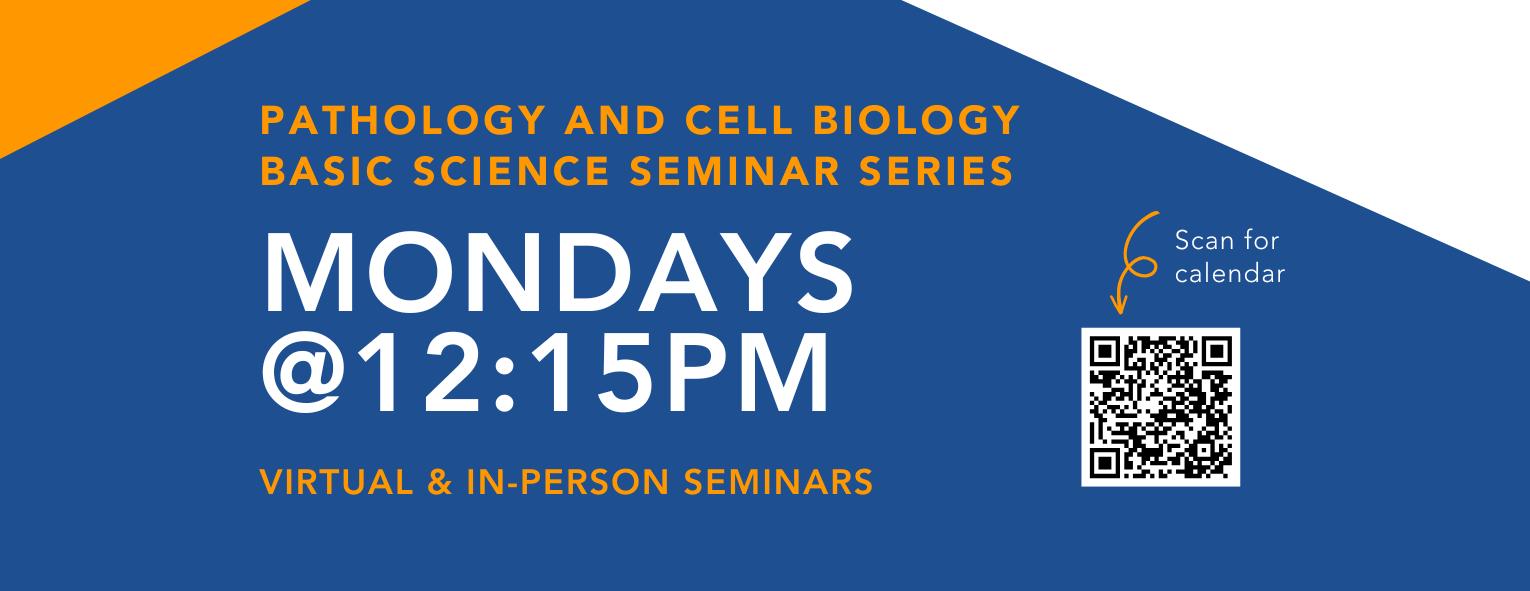 PATHOLOGY AND CELL BIOLOGY
BASIC SCIENCE SEMINAR SERIES

MONDAYS
@12:15PM

VIRTUAL & IN-PERSON SEMINARS

Scan for calendar